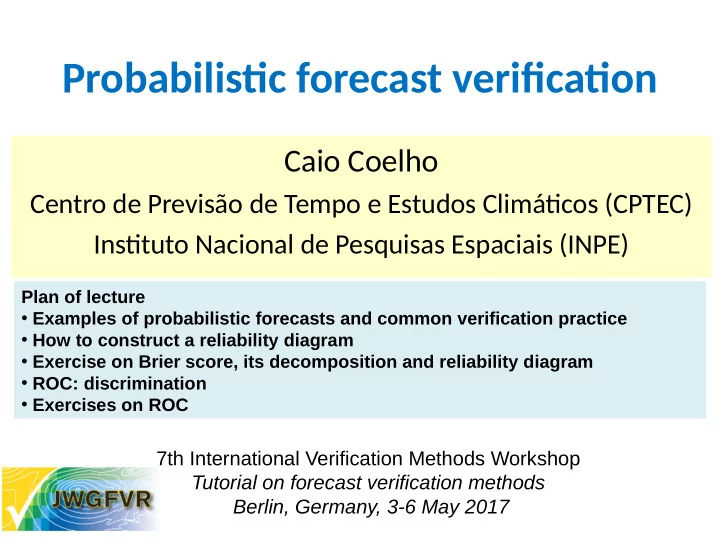 Probabilistic forecast verification

Caio Coelho

Centro de Previsão de Tempo e Estudos Climáticos (CPTEC)

Instituto Nacional de Pesquisas Espaciais (INPE)

Plan of lecture
• Examples of probabilistic forecasts and common verification practice
• How to construct a reliability diagram
• Exercise on Brier score, its decomposition and reliability diagram
• ROC: discrimination
• Exercises on ROC

JWGFVR

7th International Verification Methods Workshop
Tutorial on forecast verification methods
Berlin, Germany, 3-6 May 2017